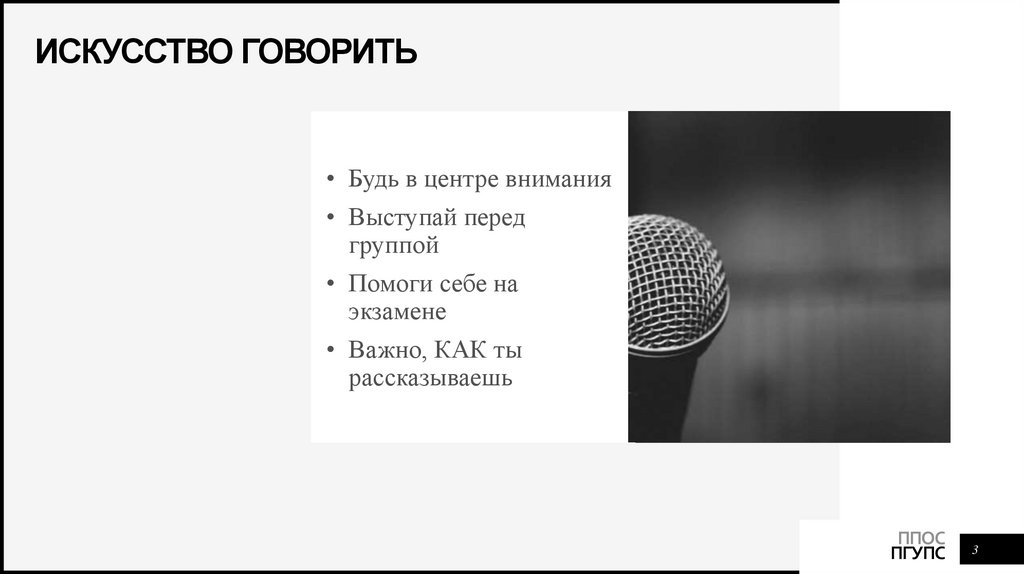 ИСКУССТВО ГОВОРИТЬ

• Будь в центре внимания
• Выступай перед группой
• Помоги себе на экзамене
• Важно, КАК ты рассказываешь

ППОС
ПГУПС

3